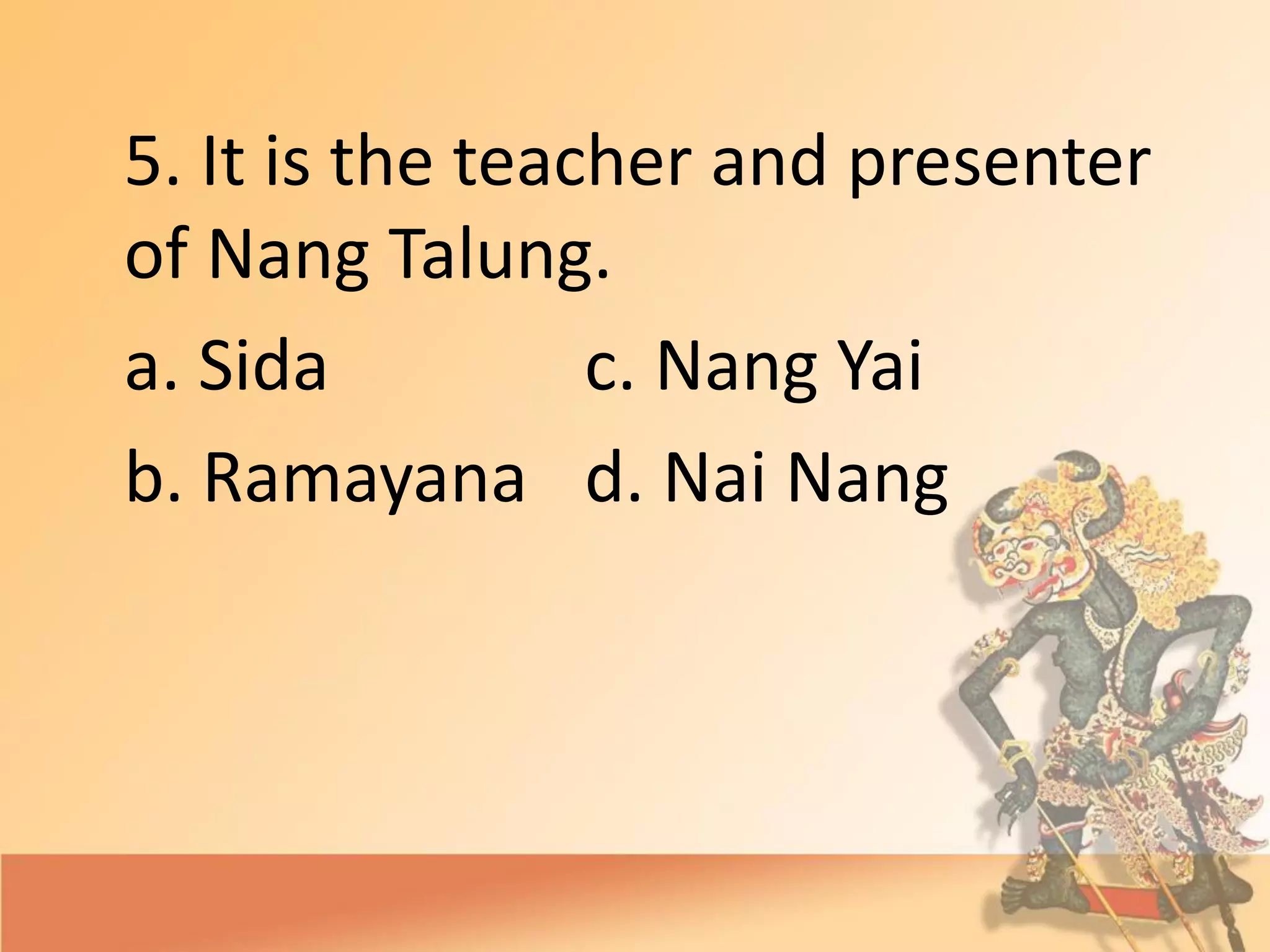 5. It is the teacher and presenter of Nang Talung.

a. Sida

c. Nang Yai

b. Ramayana

d. Nai Nang